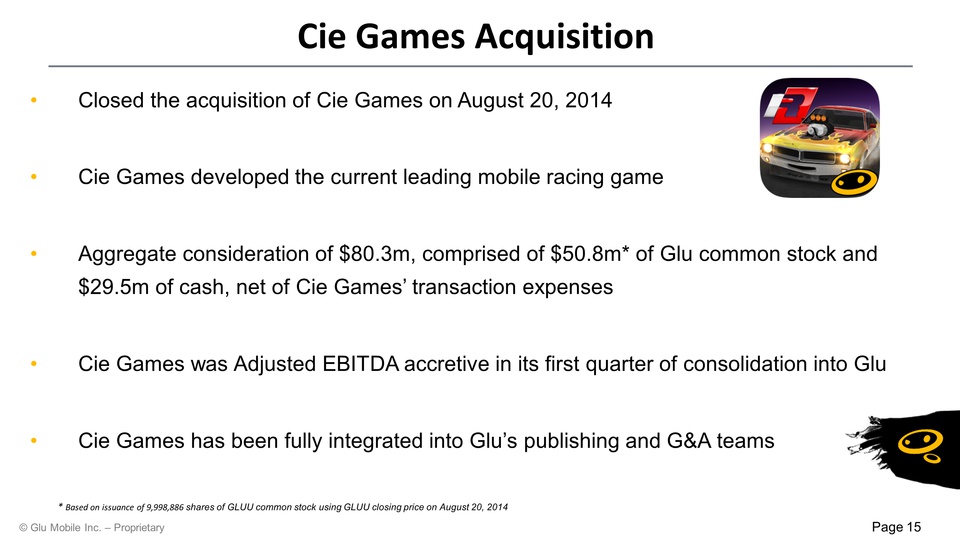 Cie Games Acquisition

• Closed the acquisition of Cie Games on August 20, 2014

• Cie Games developed the current leading mobile racing game

• Aggregate consideration of \$80.3m, comprised of \$50.8m* of Glu common stock and \$29.5m of cash, net of Cie Games' transaction expenses

• Cie Games was Adjusted EBITDA accretive in its first quarter of consolidation into Glu

• Cie Games has been fully integrated into Glu's publishing and G&A teams

* Based on issuance of 9,998,886 shares of GLUU common stock using GLUU closing price on August 20, 2014

© Glu Mobile Inc. – Proprietary

Page 15